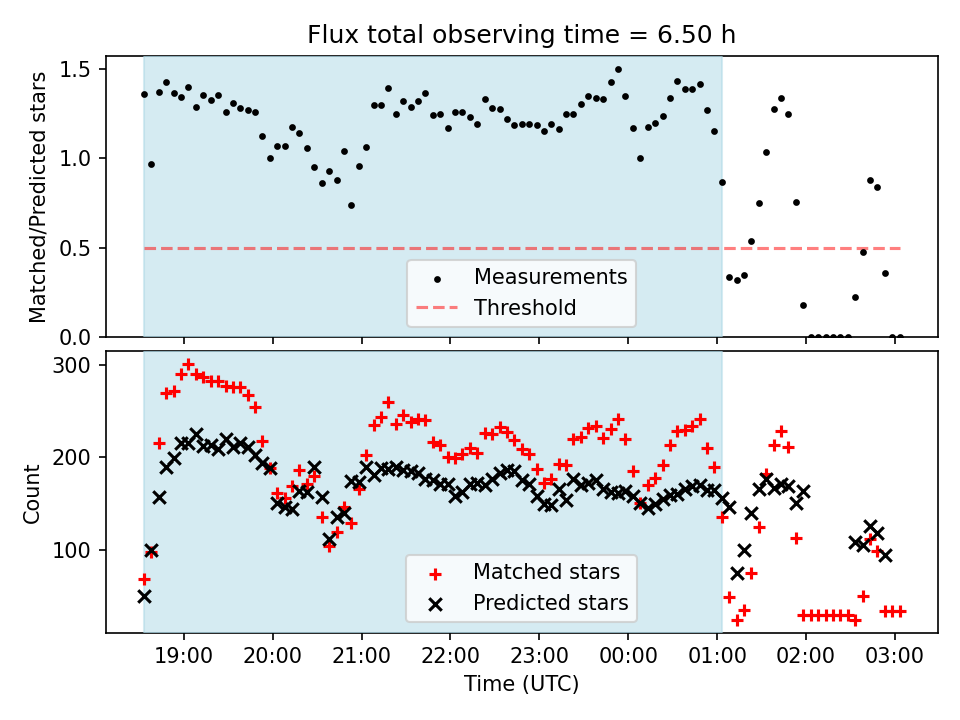 Flux total observing time = 6.50 h

Matched/Predicted stars

1.5
1.0
0.5
0.0

Measurements
Threshold

Count

300
200
100

Matched stars
Predicted stars

19:00
20:00
21:00
22:00
23:00
00:00
01:00
02:00
03:00

Time (UTC)